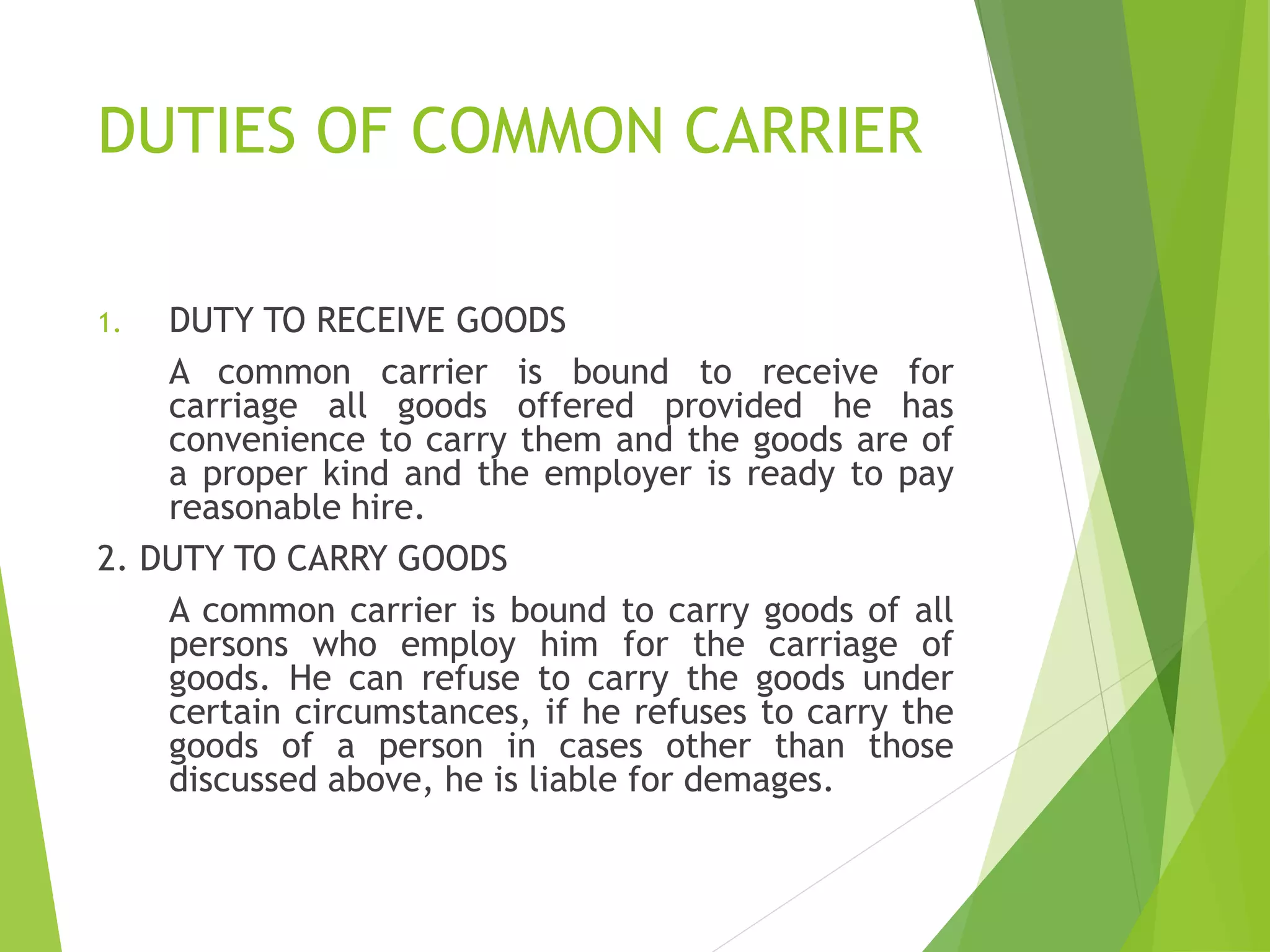 DUTIES OF COMMON CARRIER

1. DUTY TO RECEIVE GOODS

A common carrier is bound to receive for carriage all goods offered provided he has convenience to carry them and the goods are of a proper kind and the employer is ready to pay reasonable hire.

2. DUTY TO CARRY GOODS

A common carrier is bound to carry goods of all persons who employ him for the carriage of goods. He can refuse to carry the goods under certain circumstances, if he refuses to carry the goods of a person in cases other than those discussed above, he is liable for demages.